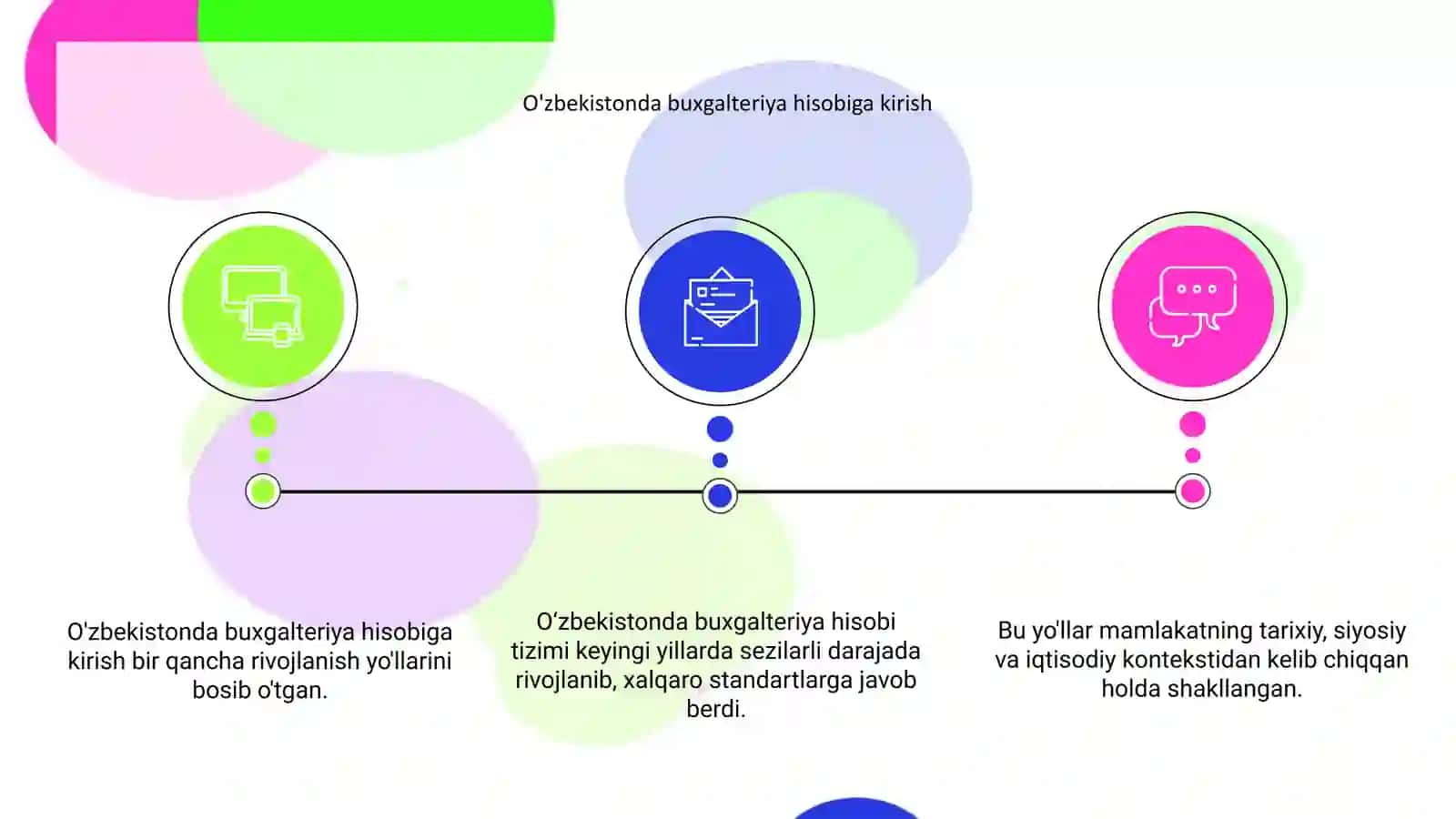 O'zbekistonda buxgalteriya hisobiga kirish

O'zbekistonda buxgalteriya hisobiga kirish bir qancha rivojlanish yo'llarini bosib o'tgan.

O‘zbekistonda buxgalteriya hisobi tizimi keyingi yillarda sezilarli darajada rivojlanib, xalqaro standartlarga javob berdi.

Bu yo'llar mamlakatning tarixiy, siyosiy va iqtisodiy kontekstidan kelib chiqqan holda shakllangan.